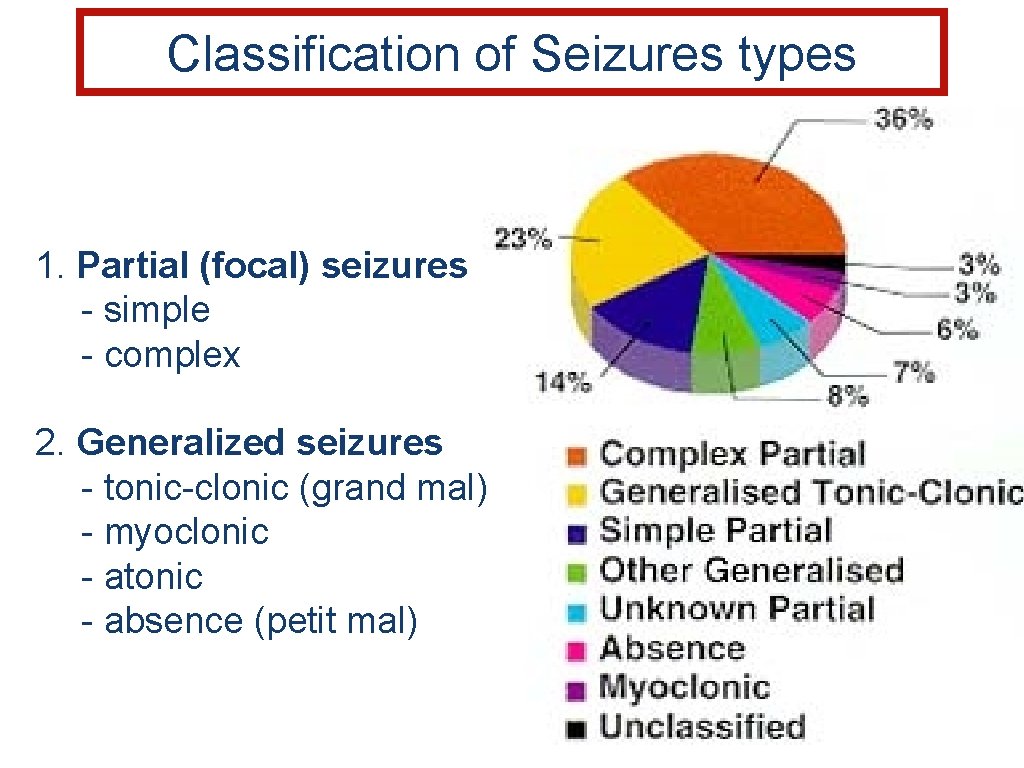 Classification of Seizures types

1. Partial (focal) seizures
- simple
- complex

2. Generalized seizures
- tonic-clonic (grand mal)
- myoclonic
- atonic
- absence (petit mal)

36%
23%
3%
3%
6%
7%
8%
14%

Complex Partial
Generalised Tonic-Clonic
Simple Partial
Other Generalised
Unknown Partial
Absence
Myoclonic
Unclassified